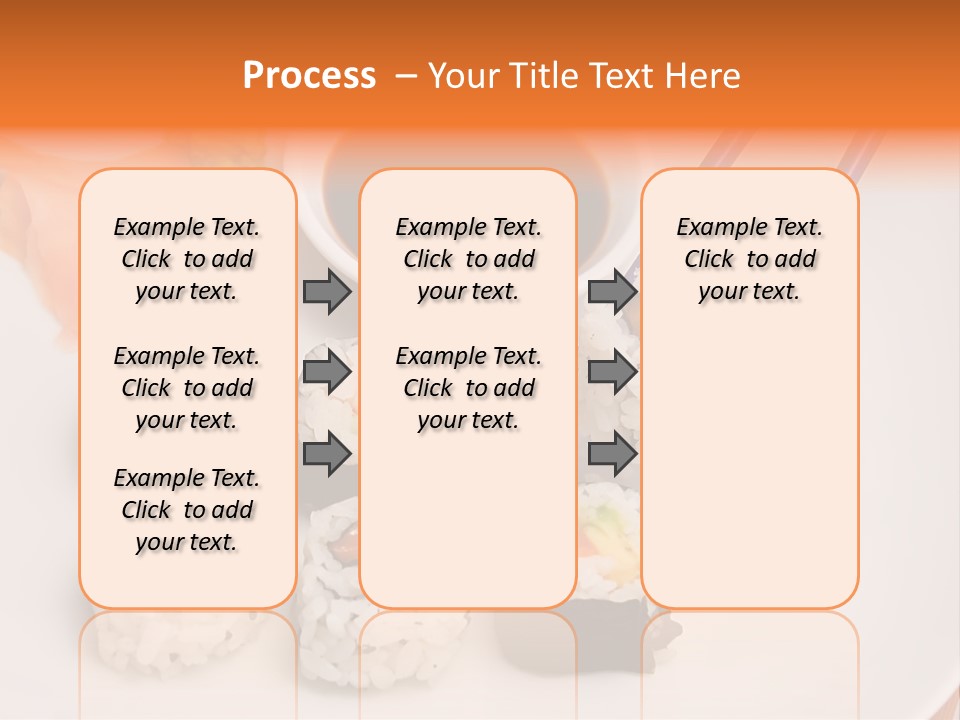 Process – Your Title Text Here

Example Text. Click to add your text.

Example Text. Click to add your text.

Example Text. Click to add your text.

Example Text. Click to add your text.

Example Text. Click to add your text.

Example Text. Click to add your text.